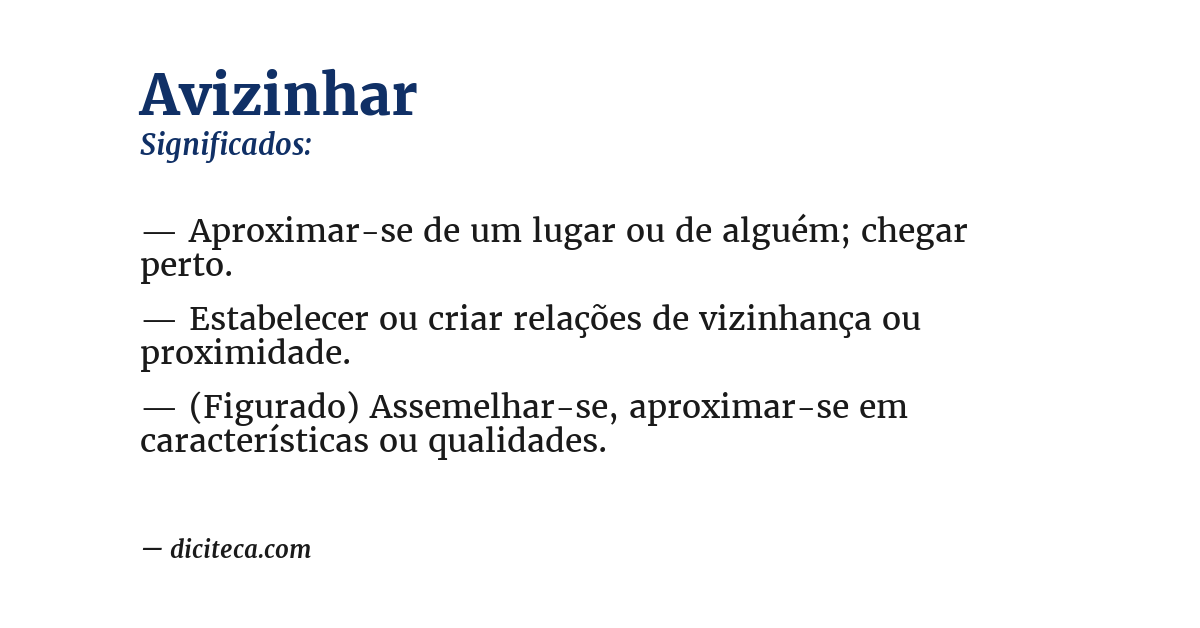 Avizinhar
Significados:

— Aproximar-se de um lugar ou de alguém; chegar perto.

— Estabelecer ou criar relações de vizinhança ou proximidade.

— (Figurado) Assemelhar-se, aproximar-se em características ou qualidades.

— diciteca.com